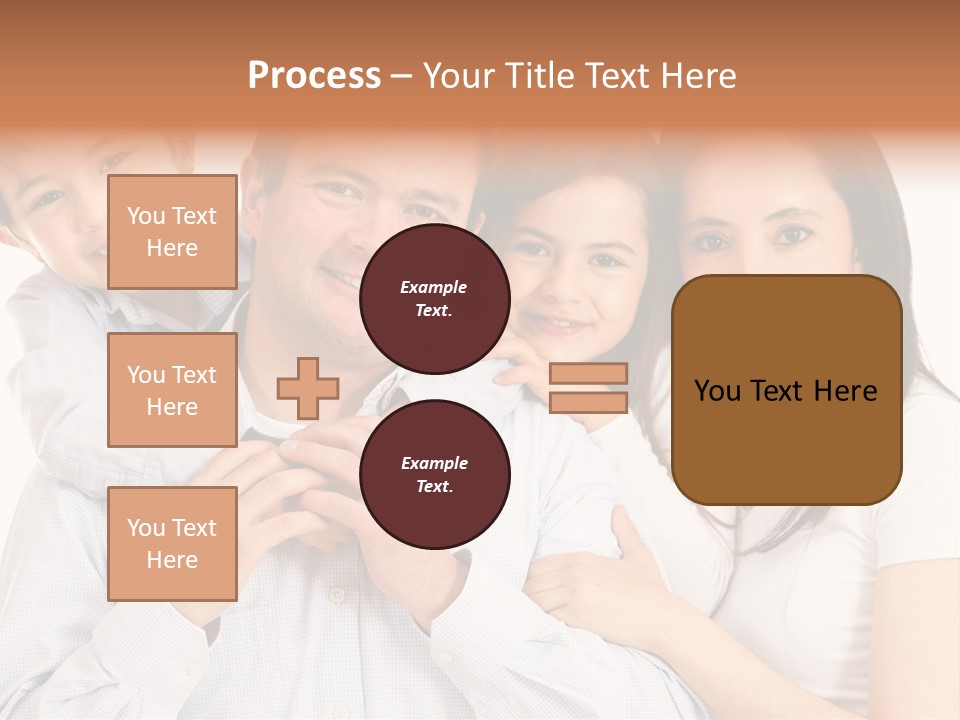 Process – Your Title Text Here

You Text Here

You Text Here

You Text Here

Example Text.

Example Text.

You Text Here